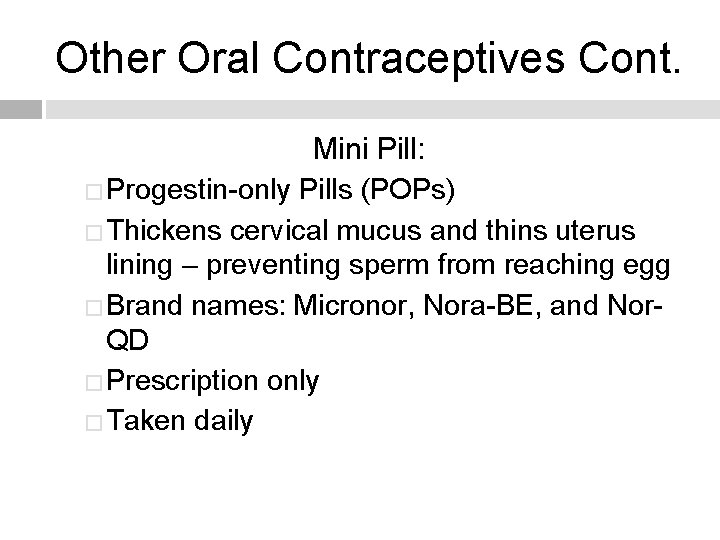 Other Oral Contraceptives Cont.

Mini Pill:

□ Progestin-only Pills (POPs)
□ Thickens cervical mucus and thins uterus lining – preventing sperm from reaching egg
□ Brand names: Micronor, Nora-BE, and Nor-QD
□ Prescription only
□ Taken daily